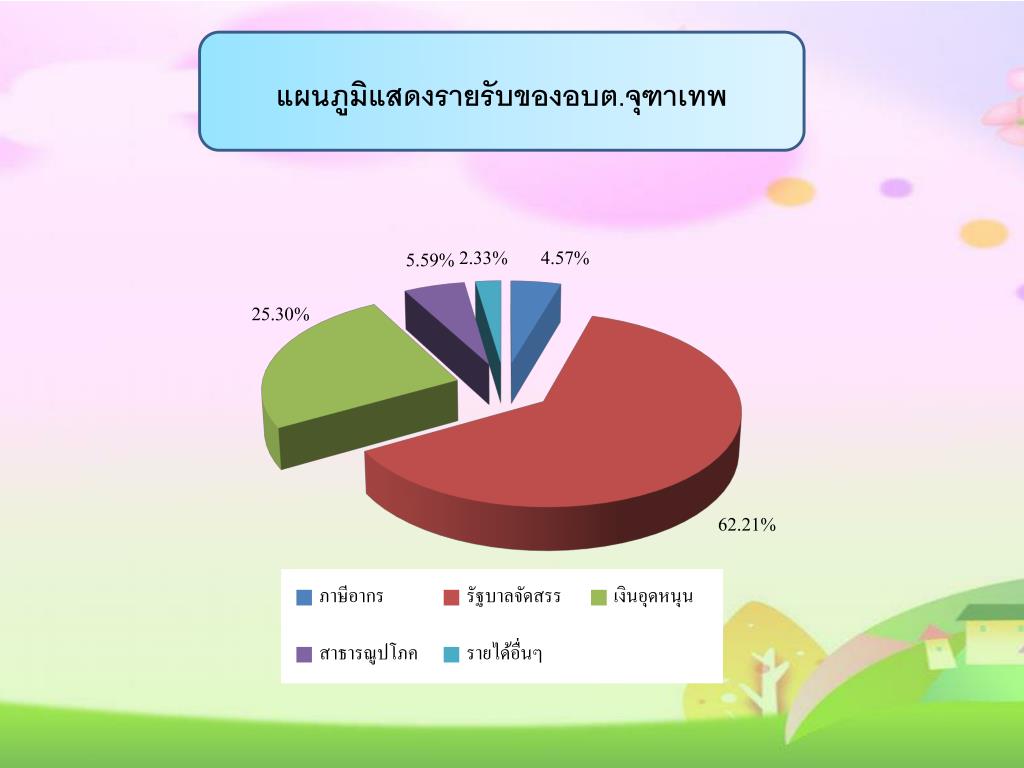 แผนภูมิแสดงรายรับของอบต.จุฑาเทพ

5.59% 2.33% 4.57%

25.30%

62.21%

ภาษีอากร
รัฐบาลจัดสรร
เงินอุดหนุน
สาธารณูปโภค
รายได้อื่นๆ